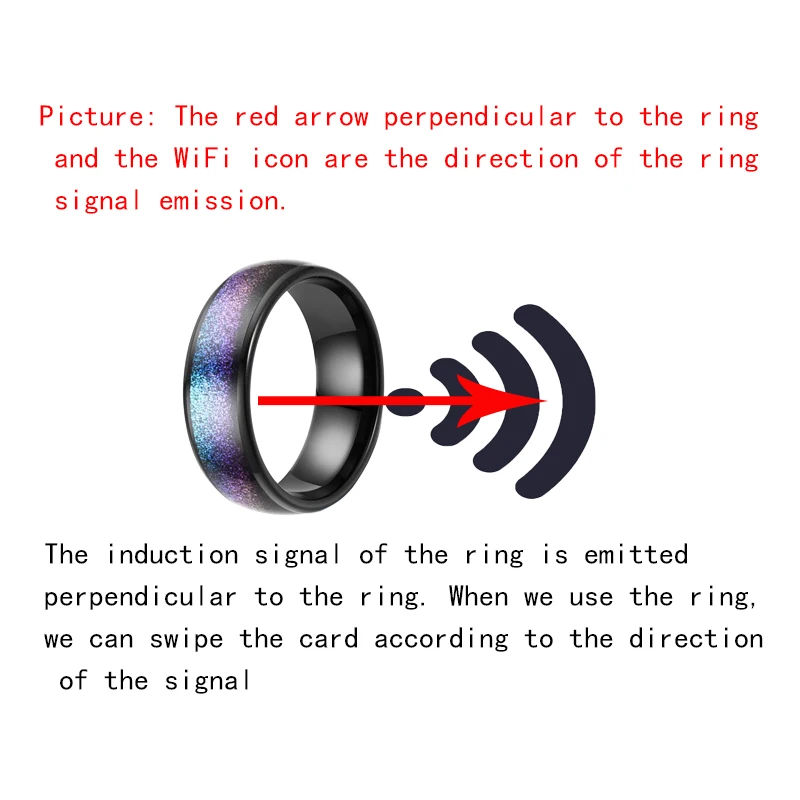 Picture: The red arrow perpendicular to the ring and the WiFi icon are the direction of the ring signal emission.

The induction signal of the ring is emitted perpendicular to the ring. When we use the ring, we can swipe the card according to the direction of the signal